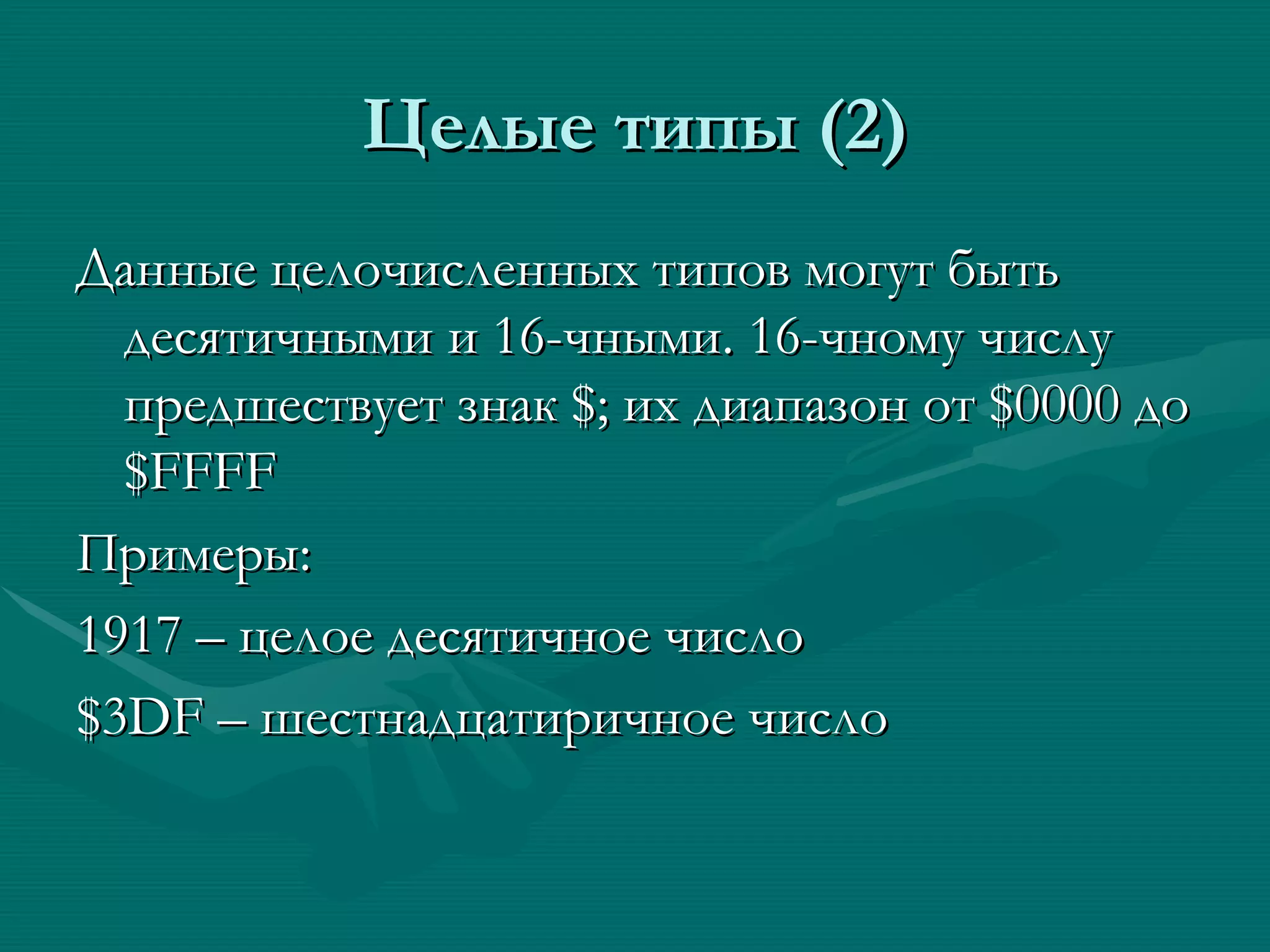 Целые типы (2)

Данные целочисленных типов могут быть десятичными и 16-чными. 16-чному числу предшествует знак \$; их диапазон от \$0000 до \$FFFF

Примеры:

1917 – целое десятичное число

\$3DF – шестнадцатиричное число